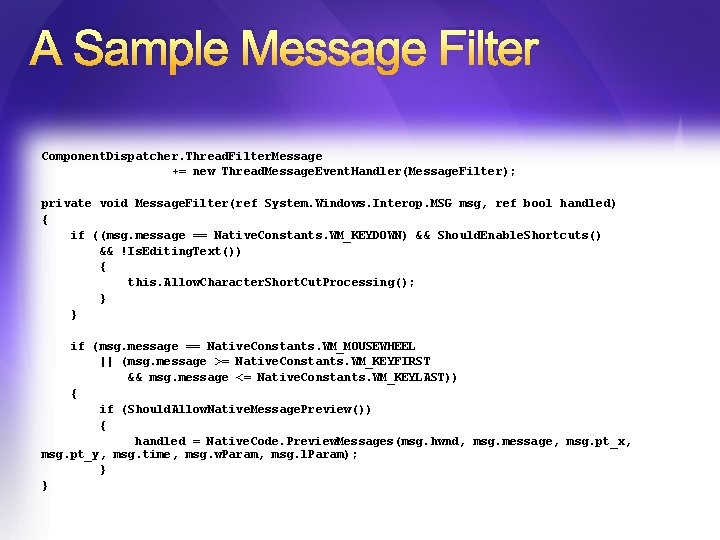 A Sample Message Filter

ComponentDispatcher.ThreadFilterMessage
                    += new ThreadMessageEventHandler(MessageFilter);

private void MessageFilter(ref System.Windows.Interop.MSG msg, ref bool handled)
{
    if ((msg.message == NativeConstants.WM_KEYDOWN) && ShouldEnableShortcuts()
        && !IsEditingText())
        {
            this.AllowCharacterShortCutProcessing();
        }
    }

    if (msg.message == NativeConstants.WM_MOUSEWHEEL
        || (msg.message >= NativeConstants.WM_KEYFIRST
            && msg.message <= NativeConstants.WM_KEYLAST))
    {
        if (ShouldAllowNativeMessagePreview())
        {
             handled = NativeCode.PreviewMessages(msg.hwnd, msg.message, msg.pt_x,
msg.pt_y, msg.time, msg.wParam, msg.lParam);
        }
}